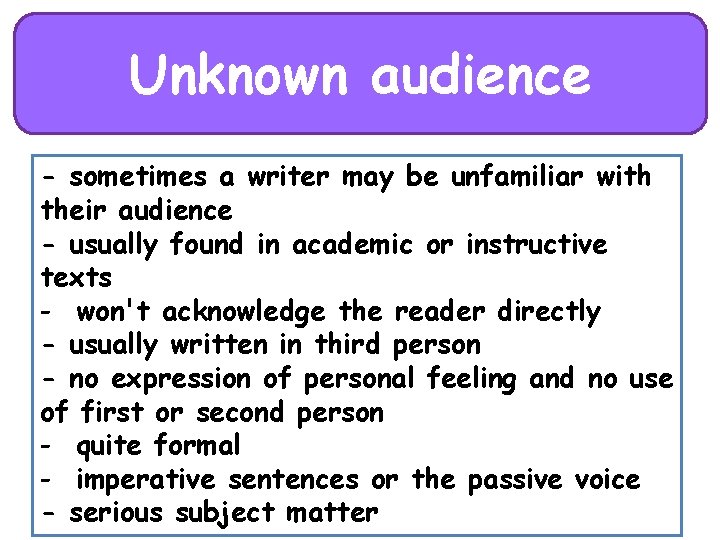 Unknown audience

- sometimes a writer may be unfamiliar with their audience
- usually found in academic or instructive texts
- won't acknowledge the reader directly
- usually written in third person
- no expression of personal feeling and no use of first or second person
- quite formal
- imperative sentences or the passive voice
- serious subject matter